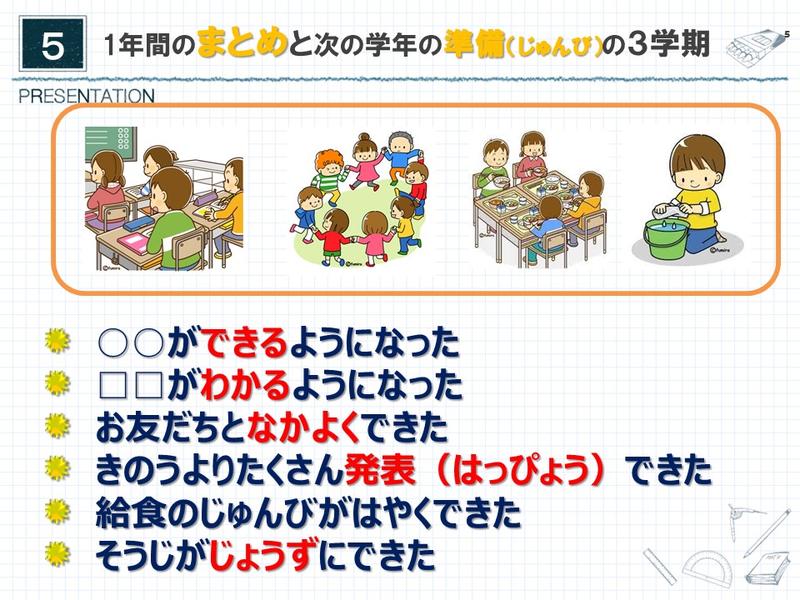 5

1年間のまとめと次の学年の準備(じゅんび)の3学期

5

PRESENTATION

○○ができるようになった
□□がわかるようになった
お友だちとなかよくできた
きのうよりたくさん発表（はっぴょう）できた
給食のじゅんびがはやくできた
そうじがじょうずにできた